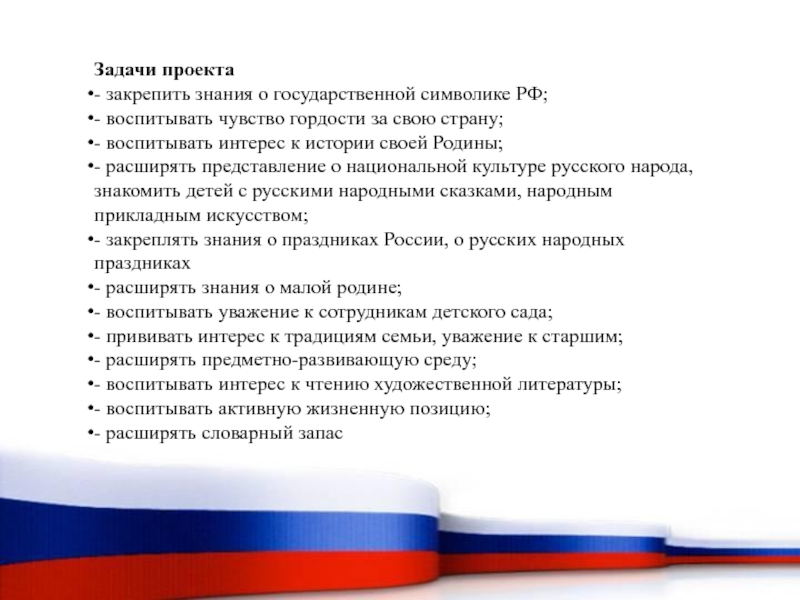 Задачи проекта
•- закрепить знания о государственной символике РФ;
•- воспитывать чувство гордости за свою страну;
•- воспитывать интерес к истории своей Родины;
•- расширять представление о национальной культуре русского народа, знакомить детей с русскими народными сказками, народным прикладным искусством;
•- закреплять знания о праздниках России, о русских народных праздниках
•- расширять знания о малой родине;
•- воспитывать уважение к сотрудникам детского сада;
•- прививать интерес к традициям семьи, уважение к старшим;
•- расширять предметно-развивающую среду;
•- воспитывать интерес к чтению художественной литературы;
•- воспитывать активную жизненную позицию;
•- расширять словарный запас